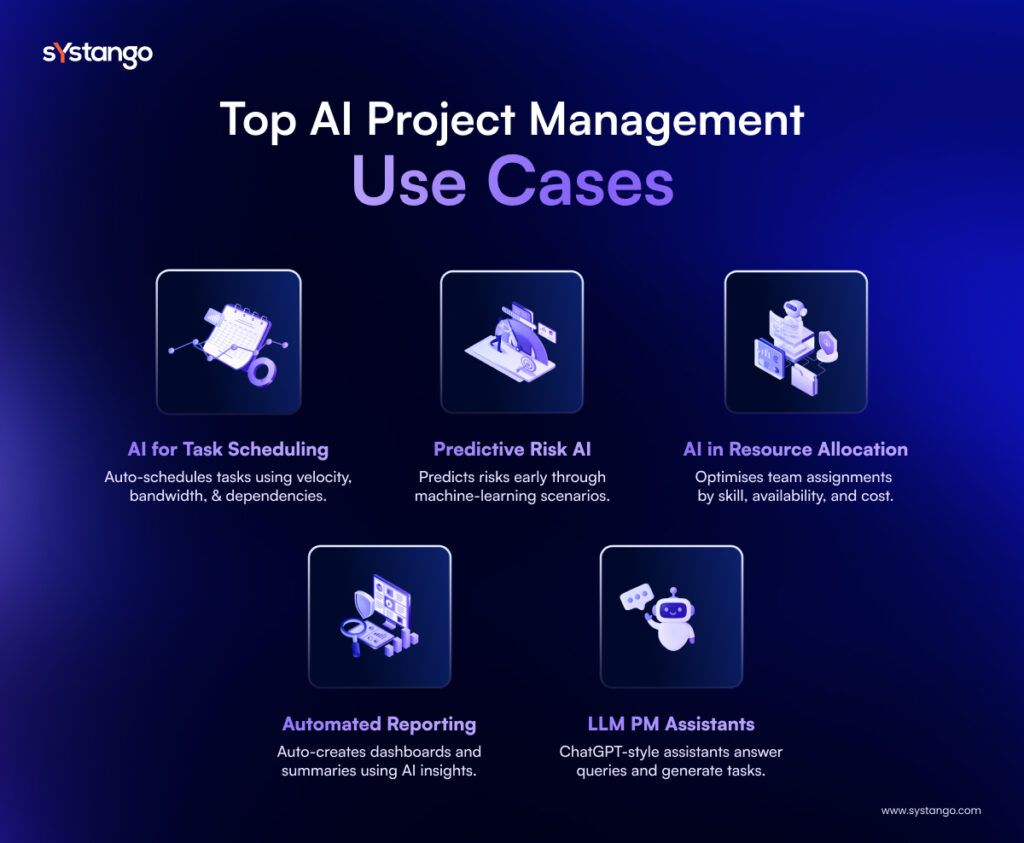 sYstango

Top AI Project Management
Use Cases

AI for Task Scheduling
Auto-schedules tasks using velocity, bandwidth, & dependencies.

Predictive Risk AI
Predicts risks early through machine-learning scenarios.

AI in Resource Allocation
Optimises team assignments by skill, availability, and cost.

Automated Reporting
Auto-creates dashboards and summaries using AI insights.

LLM PM Assistants
ChatGPT-style assistants answer queries and generate tasks.

www.systango.com